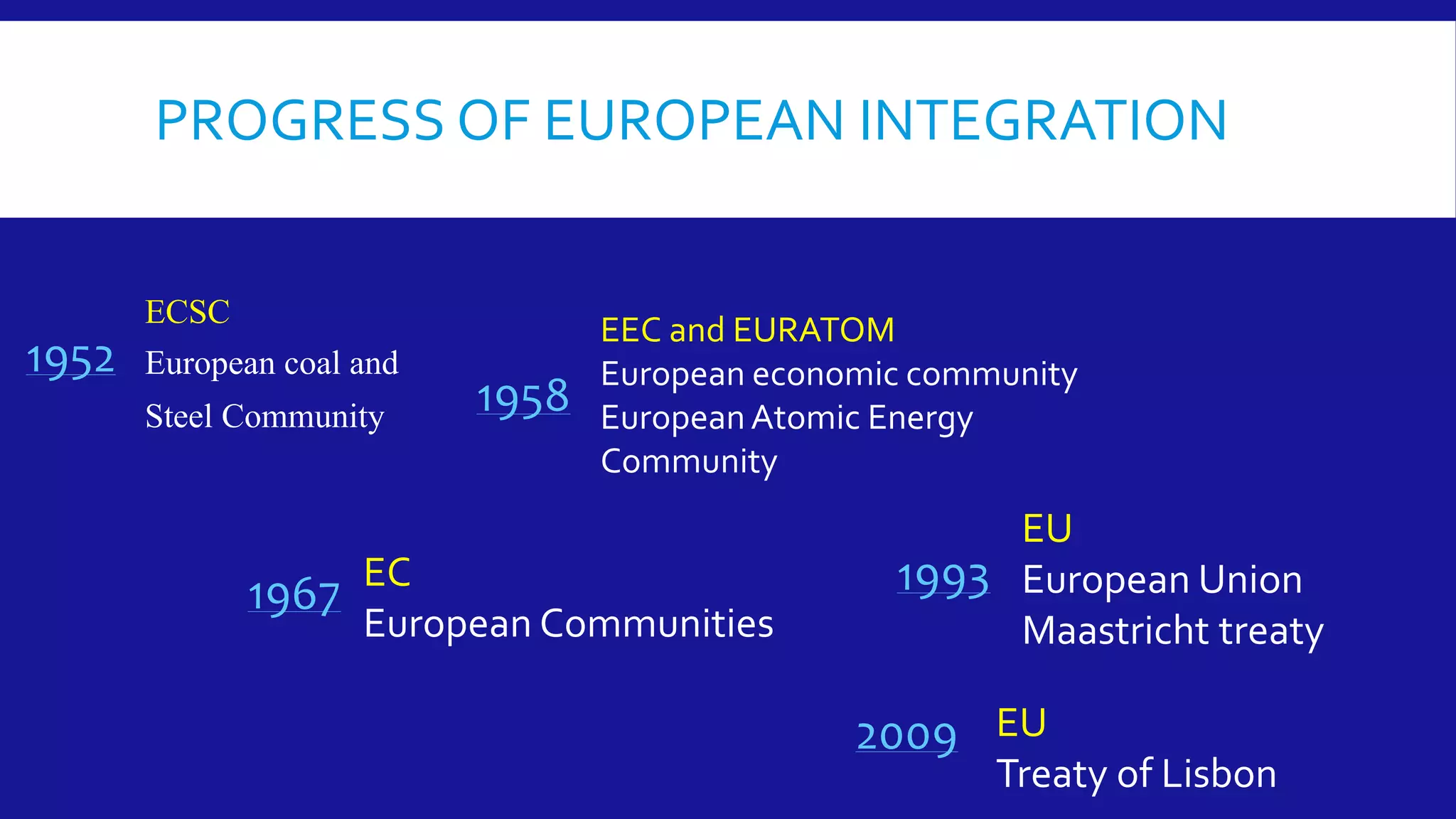 PROGRESS OF EUROPEAN INTEGRATION

1952 ECSC
European coal and Steel Community

1958 EEC and EURATOM
European economic community
European Atomic Energy Community

1967 EC
European Communities

1993 EU
European Union
Maastricht treaty

2009 EU
Treaty of Lisbon